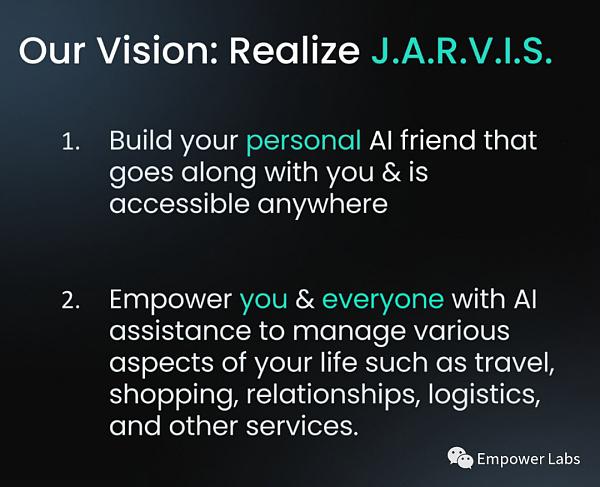 Our Vision: Realize J.A.R.V.I.S.

1. Build your personal AI friend that goes along with you & is accessible anywhere

2. Empower you & everyone with AI assistance to manage various aspects of your life such as travel, shopping, relationships, logistics, and other services.

Empower Labs